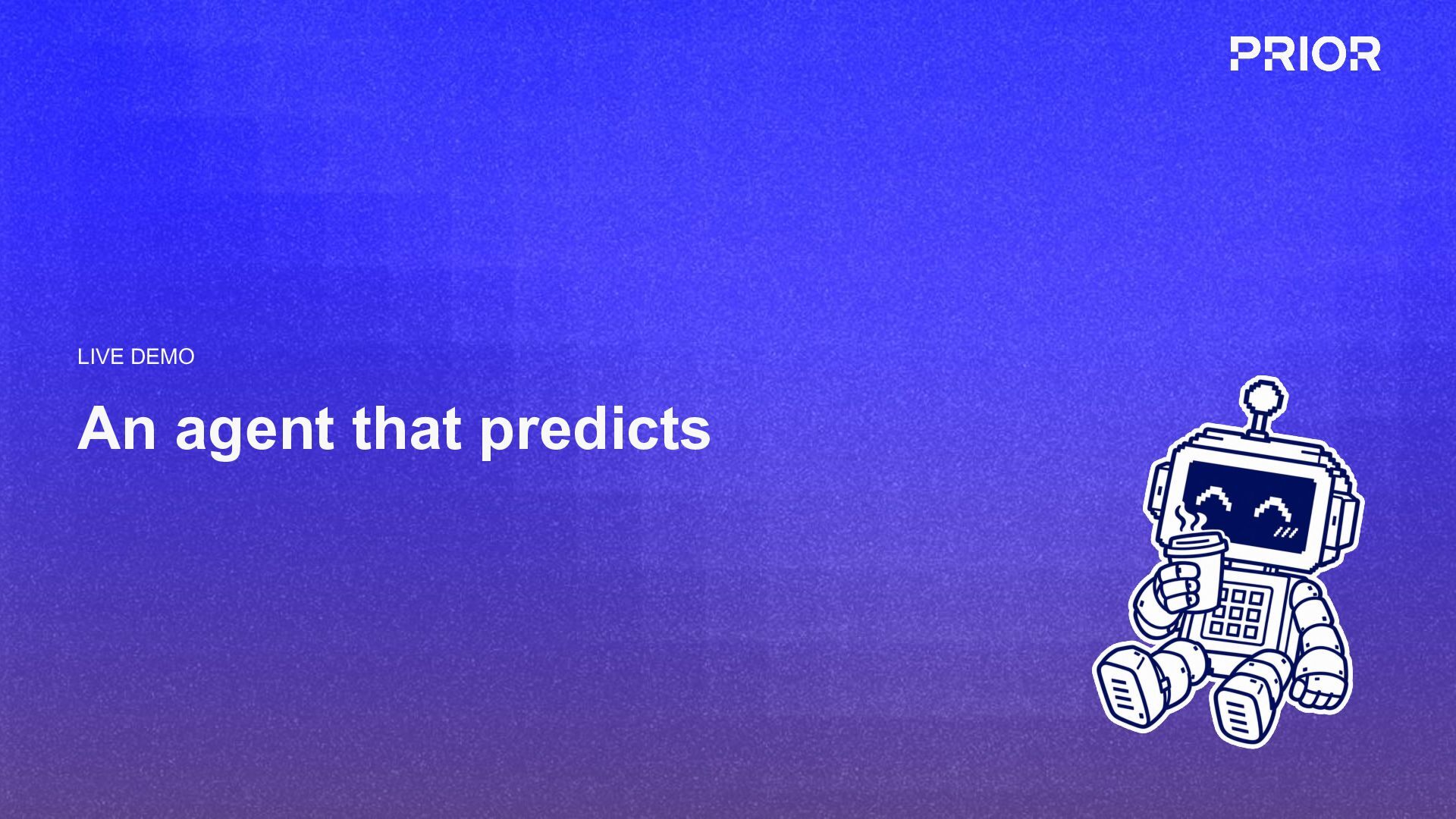 PRIOR

LIVE DEMO

An agent that predicts